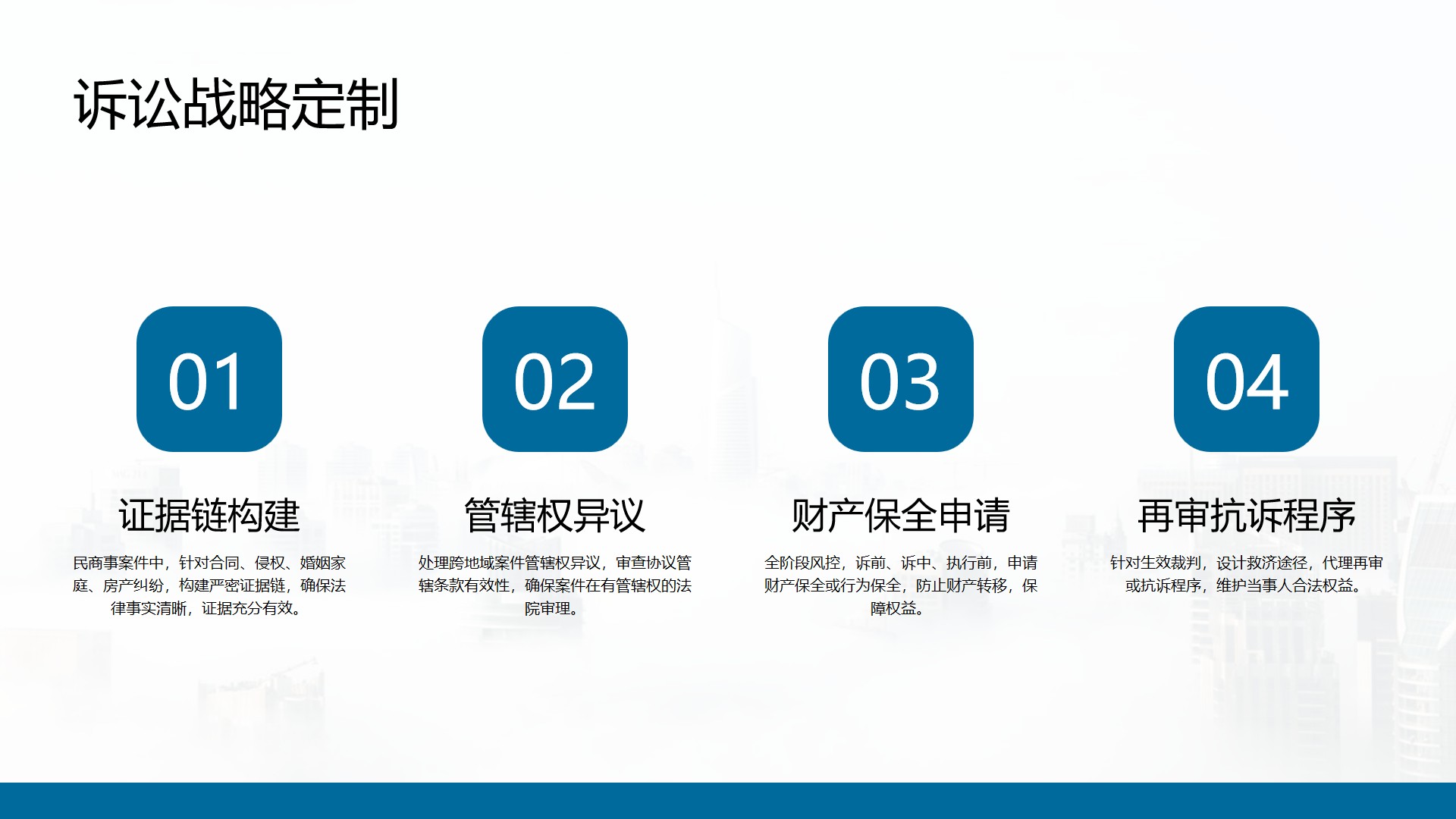 诉讼战略定制

01

证据链构建

民商事案件中，针对合同、侵权、婚姻家庭、房产纠纷，构建严密证据链，确保法律事实清晰，证据充分有效。

02

管辖权异议

处理跨地域案件管辖权异议，审查协议管辖条款有效性，确保案件在有管辖权的法院审理。

03

财产保全申请

全阶段风控，诉前、诉中、执行前，申请财产保全或行为保全，防止财产转移，保障权益。

04

再审抗诉程序

针对生效裁判，设计救济途径，代理再审或抗诉程序，维护当事人合法权益。